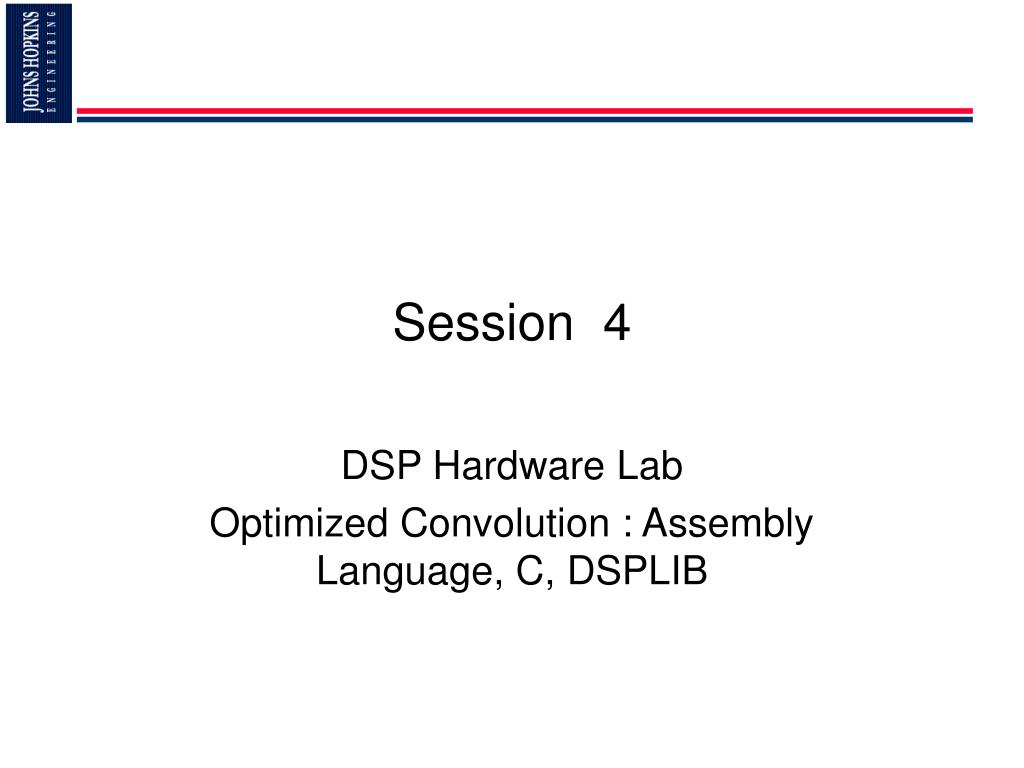 JOHNS HOPKINS
ENGINEERING

Session 4

DSP Hardware Lab

Optimized Convolution : Assembly Language, C, DSPLIB